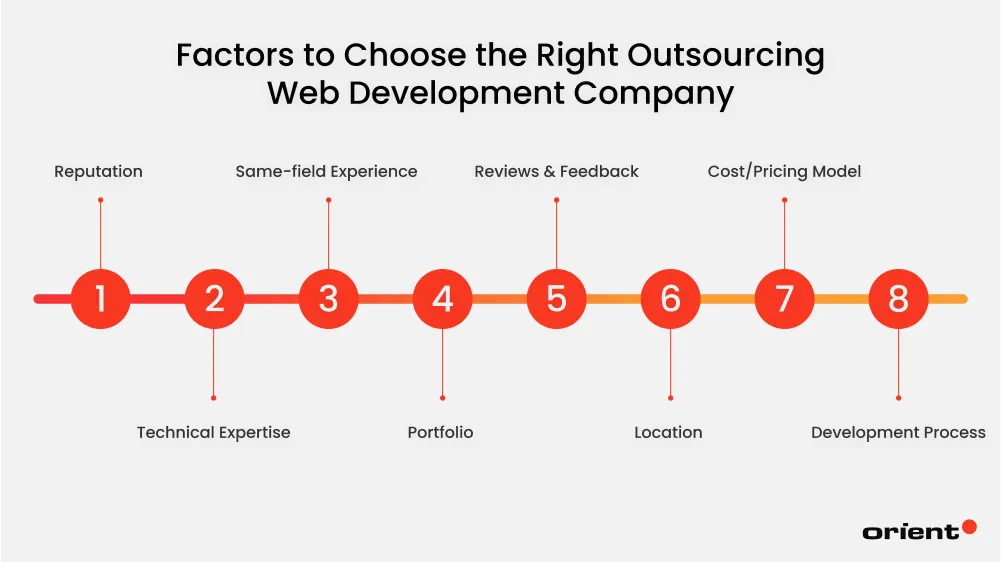 Factors to Choose the Right Outsourcing Web Development Company

Reputation

Same-field Experience

Reviews & Feedback

Cost/Pricing Model

1 2 3 4 5 6 7 8

Technical Expertise

Portfolio

Location

Development Process

orient